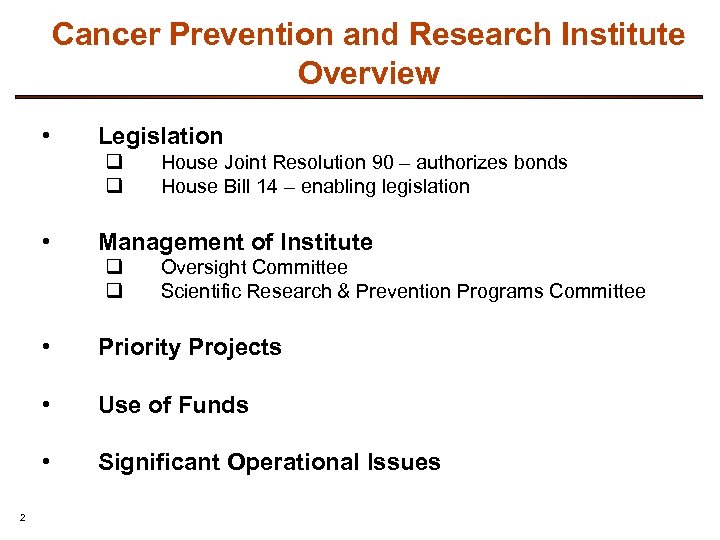 Cancer Prevention and Research Institute Overview

• Legislation
❑ House Joint Resolution 90 – authorizes bonds
❑ House Bill 14 – enabling legislation

• Management of Institute
❑ Oversight Committee
❑ Scientific Research & Prevention Programs Committee

• Priority Projects

• Use of Funds

• Significant Operational Issues

2